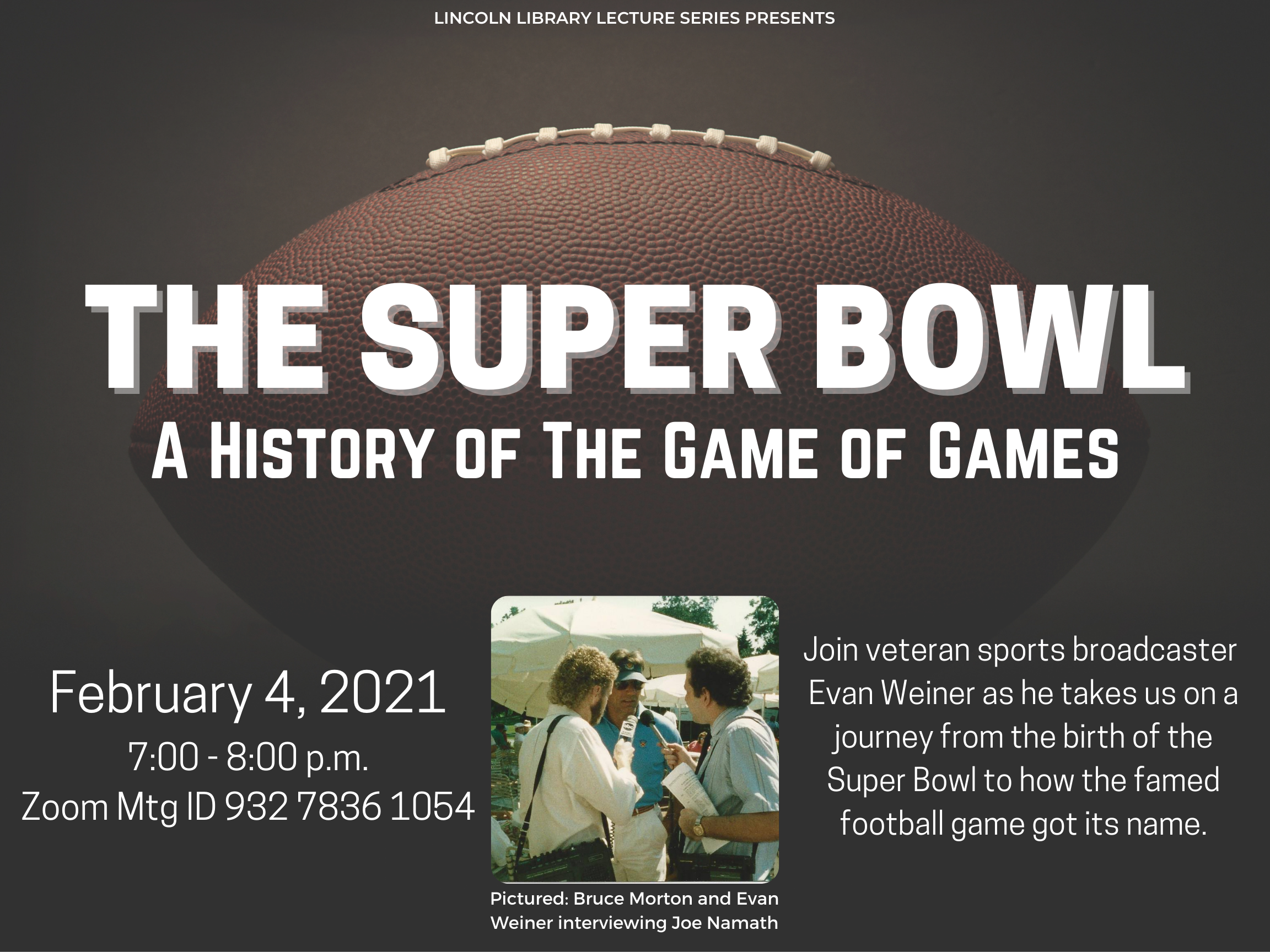 LINCOLN LIBRARY LECTURE SERIES PRESENTS

THE SUPER BOWL

A HISTORY OF THE GAME OF GAMES

February 4, 2021
7:00 - 8:00 p.m.
Zoom Mtg ID 932 7836 1054

Pictured: Bruce Morton and Evan Weiner interviewing Joe Namath

Join veteran sports broadcaster Evan Weiner as he takes us on a journey from the birth of the Super Bowl to how the famed football game got its name.